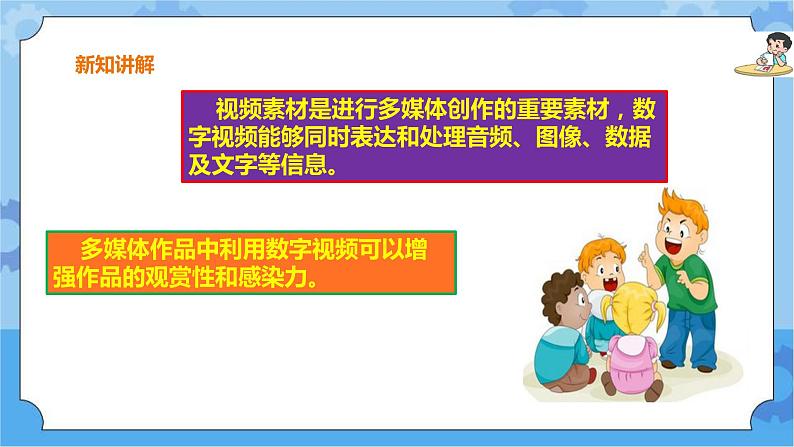 新知讲解

视频素材是进行多媒体创作的重要素材，数字视频能够同时表达和处理音频、图像、数据及文字等信息。

多媒体作品中利用数字视频可以增强作品的观赏性和感染力。